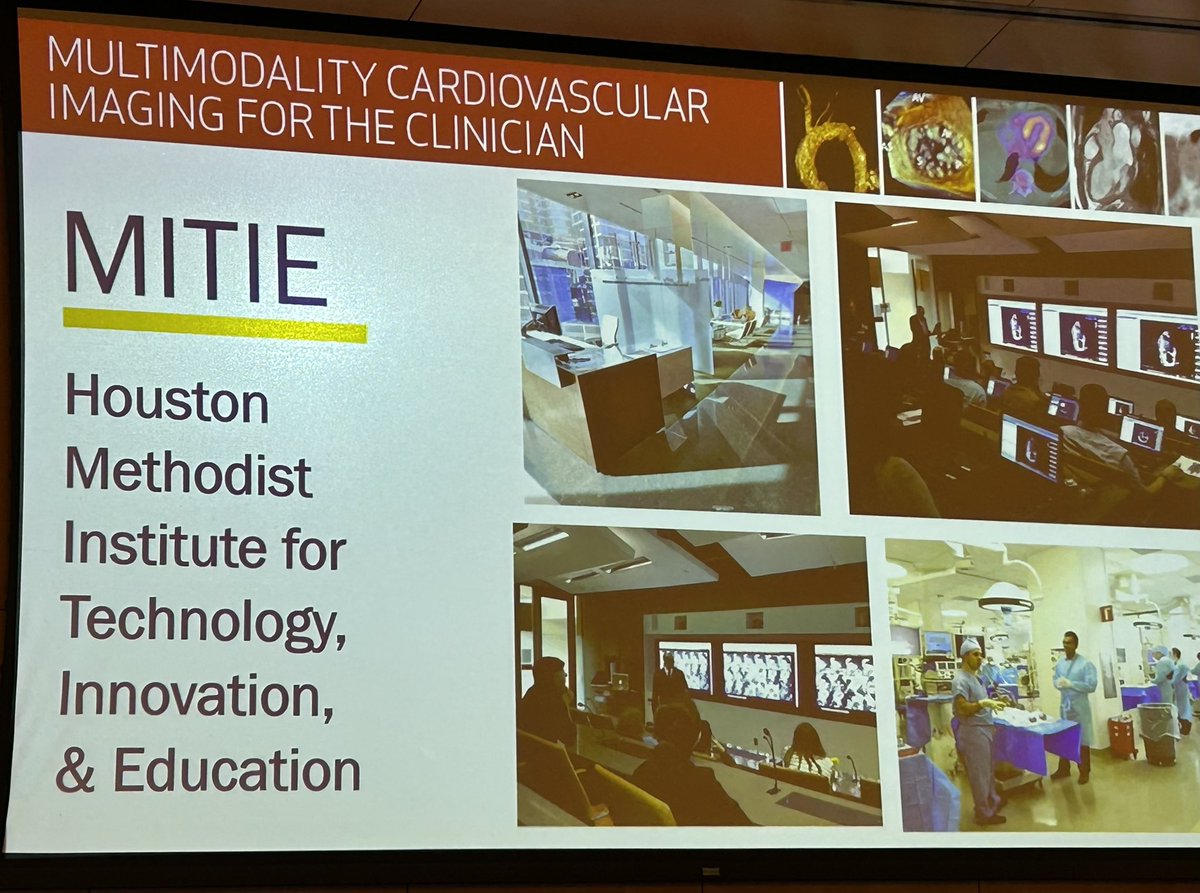 MULTIMODALITY CARDIOVASCULAR IMAGING FOR THE CLINICIAN

MITIE

Houston Methodist Institute for Technology, Innovation, & Education